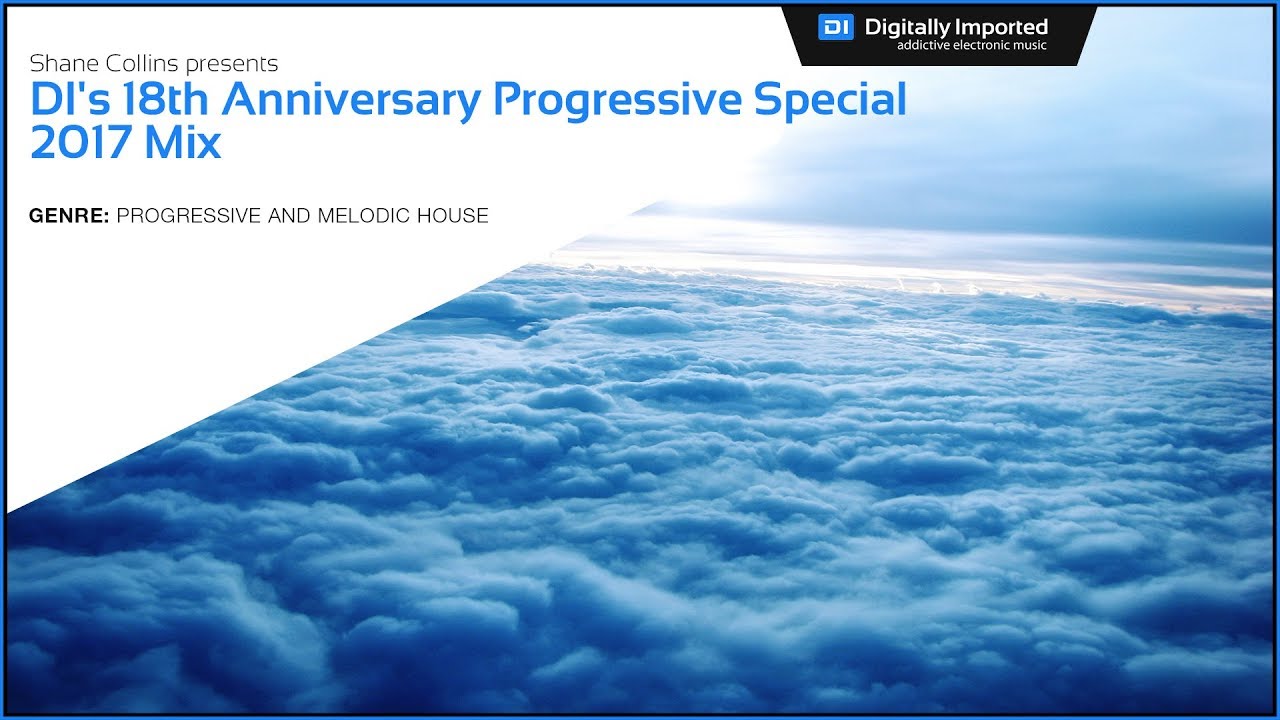 DI Digitally Imported
addictive electronic music

Shane Collins presents
DI's 18th Anniversary Progressive Special 2017 Mix

GENRE: PROGRESSIVE AND MELODIC HOUSE